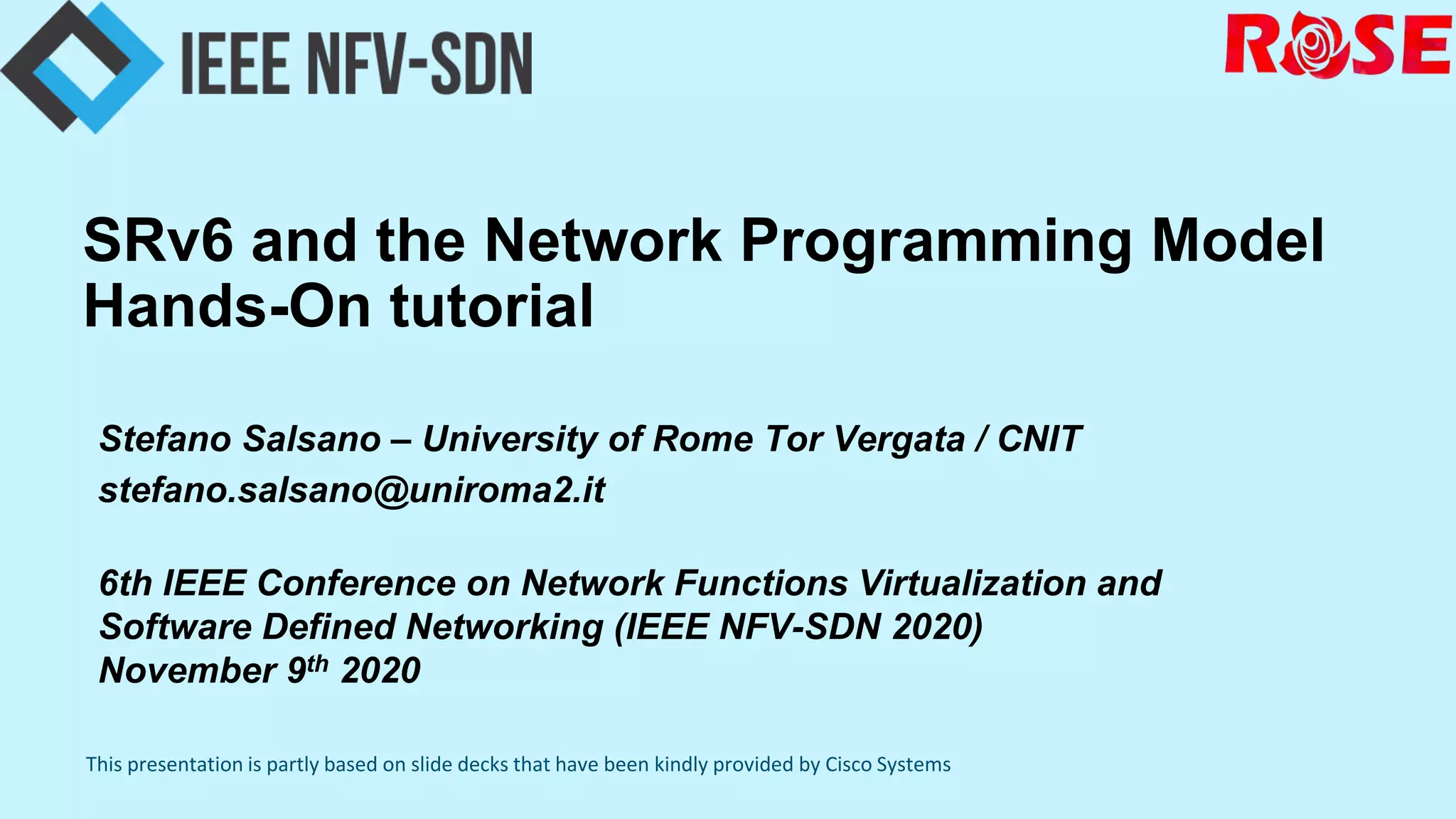 IEEE NFV-SDN

ROSE

SRv6 and the Network Programming Model Hands-On tutorial

Stefano Salsano – University of Rome Tor Vergata / CNIT
stefano.salsano@uniroma2.it

6th IEEE Conference on Network Functions Virtualization and Software Defined Networking (IEEE NFV-SDN 2020)
November 9$^{th}$ 2020

This presentation is partly based on slide decks that have been kindly provided by Cisco Systems